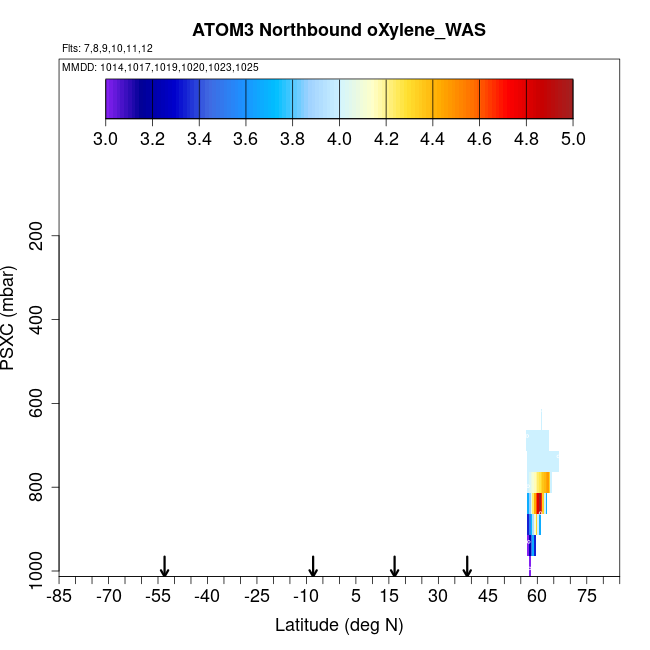 ATOM3 Northbound oXylene_WAS

Flts: 7,8,9,10,11,12

MMDD: 1014,1017,1019,1020,1023,1025

3.0 3.2 3.4 3.6 3.8 4.0 4.2 4.4 4.6 4.8 5.0

PSXC (mbar)

200
400
600
800
1000

-85 -70 -55 -40 -25 -10 5 15 30 45 60 75

Latitude (deg N)